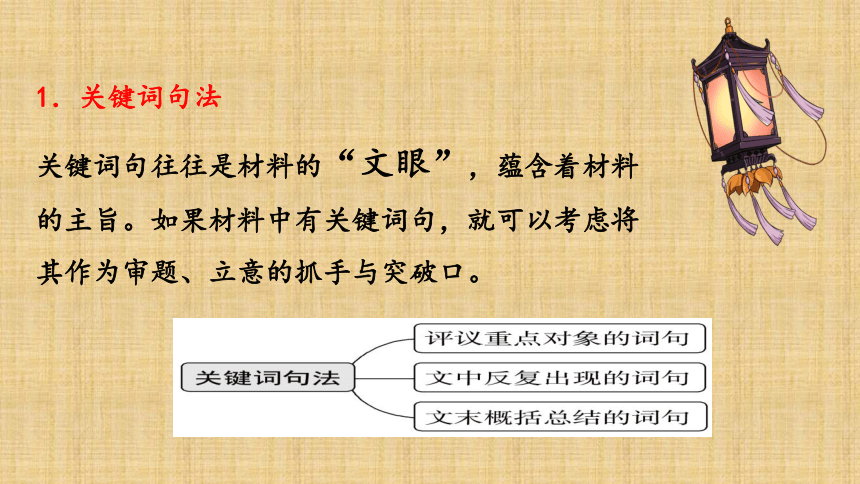 1. 关键词句法

关键词句往往是材料的“文眼”，蕴含着材料的主旨。如果材料中有关键词句，就可以考虑将其作为审题、立意的抓手与突破口。

关键词句法

评议重点对象的词句

文中反复出现的词句

文末概括总结的词句